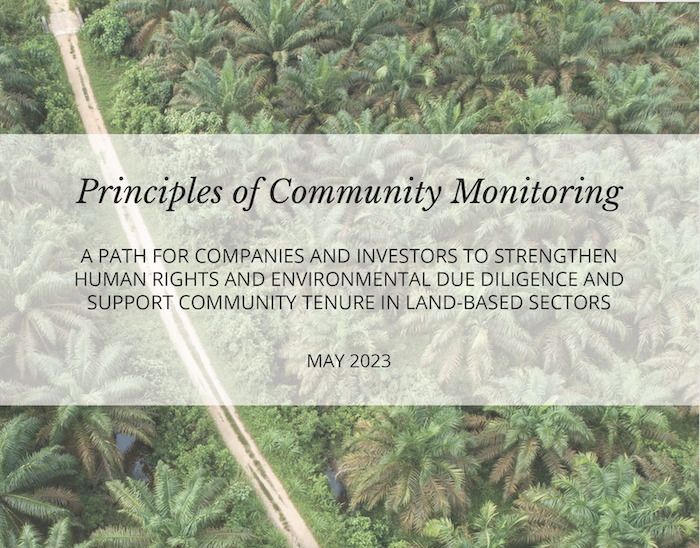 Principles of Community Monitoring

A PATH FOR COMPANIES AND INVESTORS TO STRENGTHEN HUMAN RIGHTS AND ENVIRONMENTAL DUE DILIGENCE AND SUPPORT COMMUNITY TENURE IN LAND-BASED SECTORS

MAY 2023